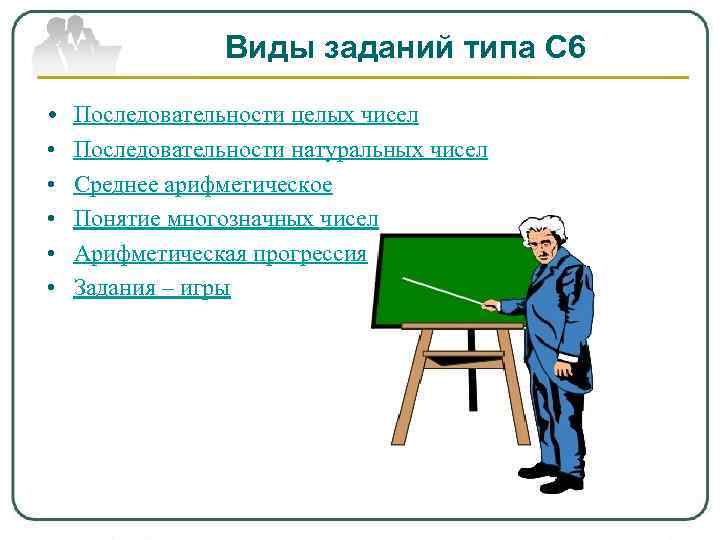 Виды заданий типа С6

• Последовательности целых чисел
• Последовательности натуральных чисел
• Среднее арифметическое
• Понятие многозначных чисел
• Арифметическая прогрессия
• Задания – игры